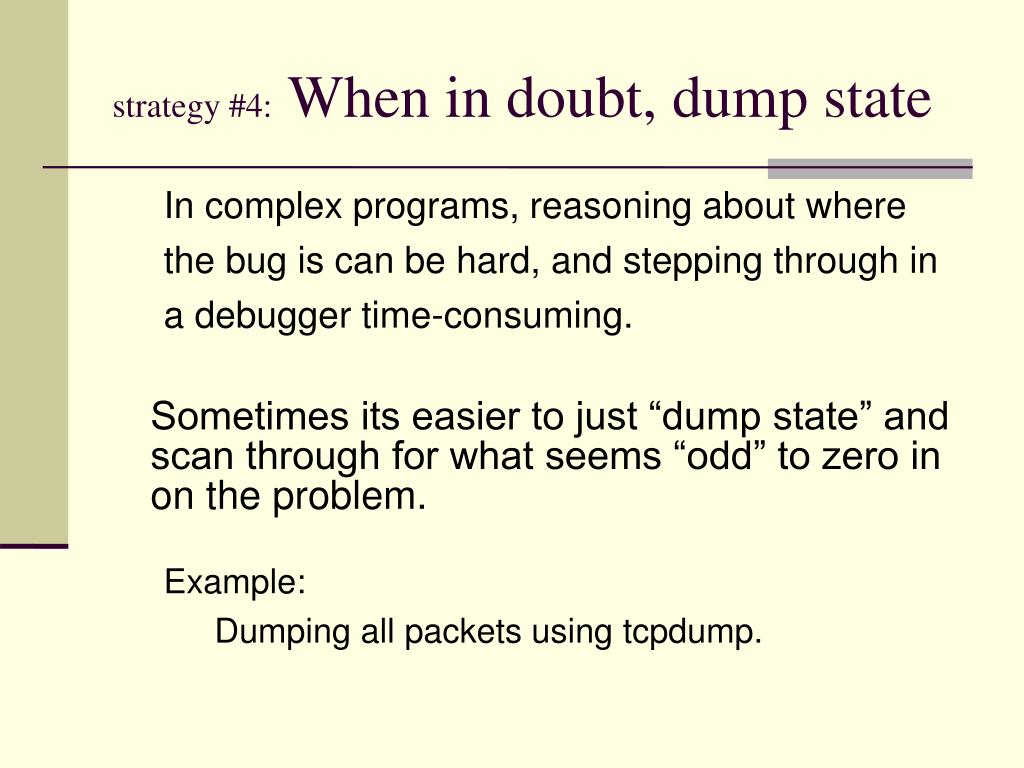 strategy #4: When in doubt, dump state

In complex programs, reasoning about where the bug is can be hard, and stepping through in a debugger time-consuming.

Sometimes its easier to just “dump state” and scan through for what seems “odd” to zero in on the problem.

Example:

Dumping all packets using tcpdump.